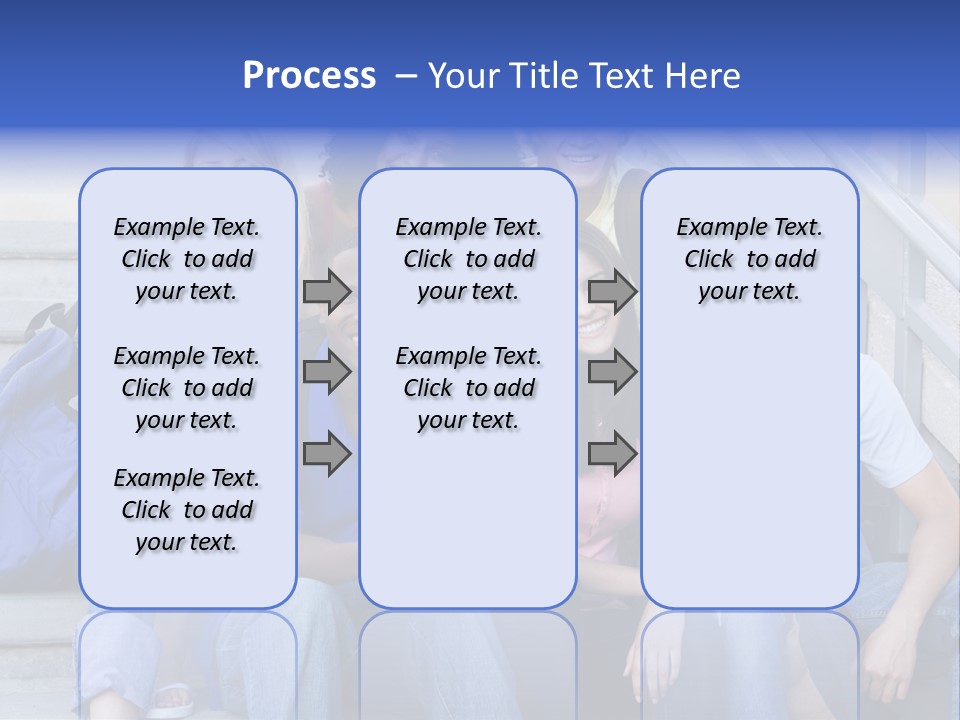 Process – Your Title Text Here

Example Text. Click to add your text.

Example Text. Click to add your text.

Example Text. Click to add your text.

Example Text. Click to add your text.

Example Text. Click to add your text.

Example Text. Click to add your text.